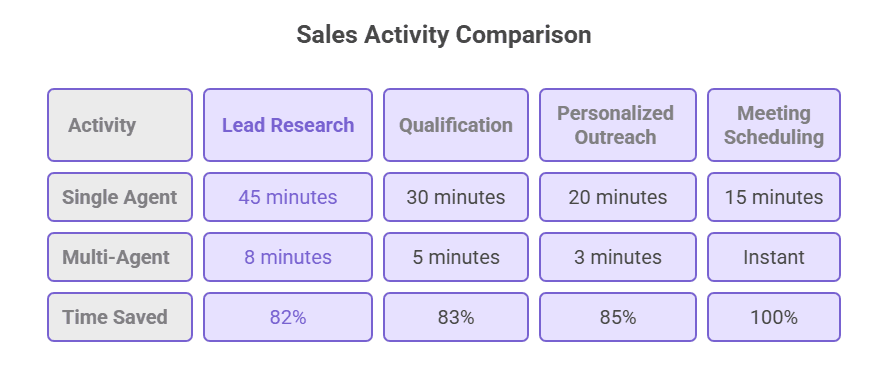 Sales Activity Comparison

| Activity | Lead Research | Qualification | Personalized Outreach | Meeting Scheduling |
|---|---|---|---|---|
| Single Agent | 45 minutes | 30 minutes | 20 minutes | 15 minutes |
| Multi-Agent | 8 minutes | 5 minutes | 3 minutes | Instant |
| Time Saved | 82% | 83% | 85% | 100% |